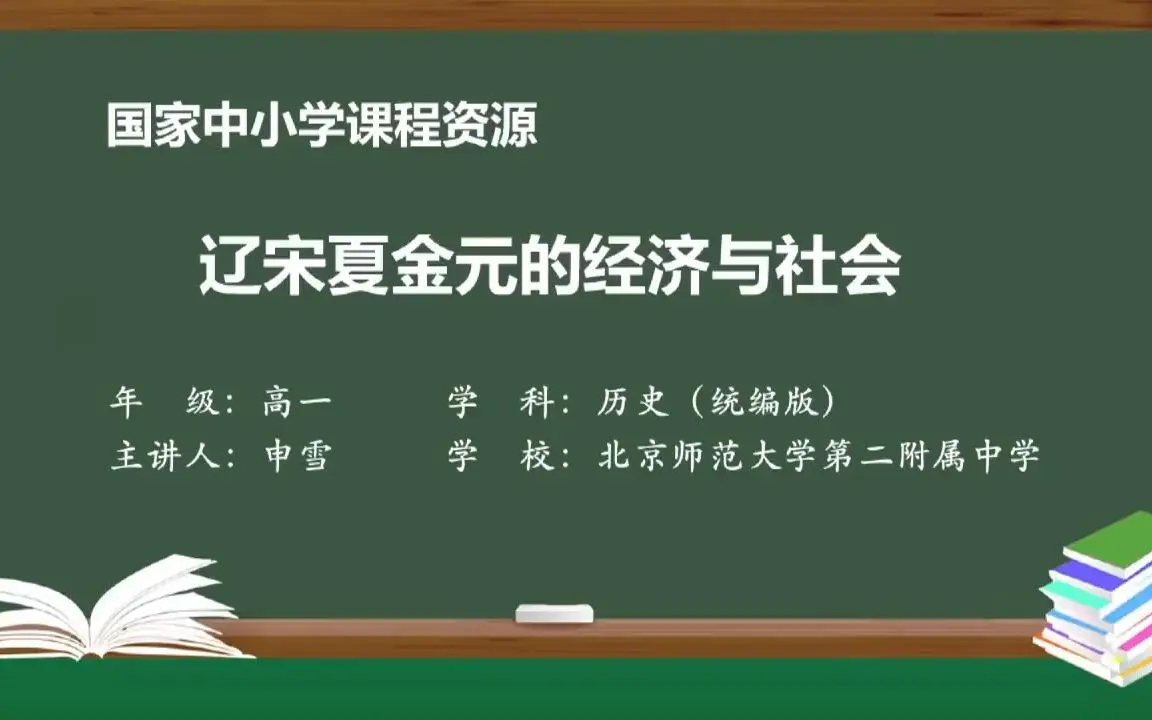 国家中小学课程资源

辽宋夏金元的经济与社会

年　级：高一　　学　科：历史（统编版）
主讲人：申雪　　学　校：北京师范大学第二附属中学